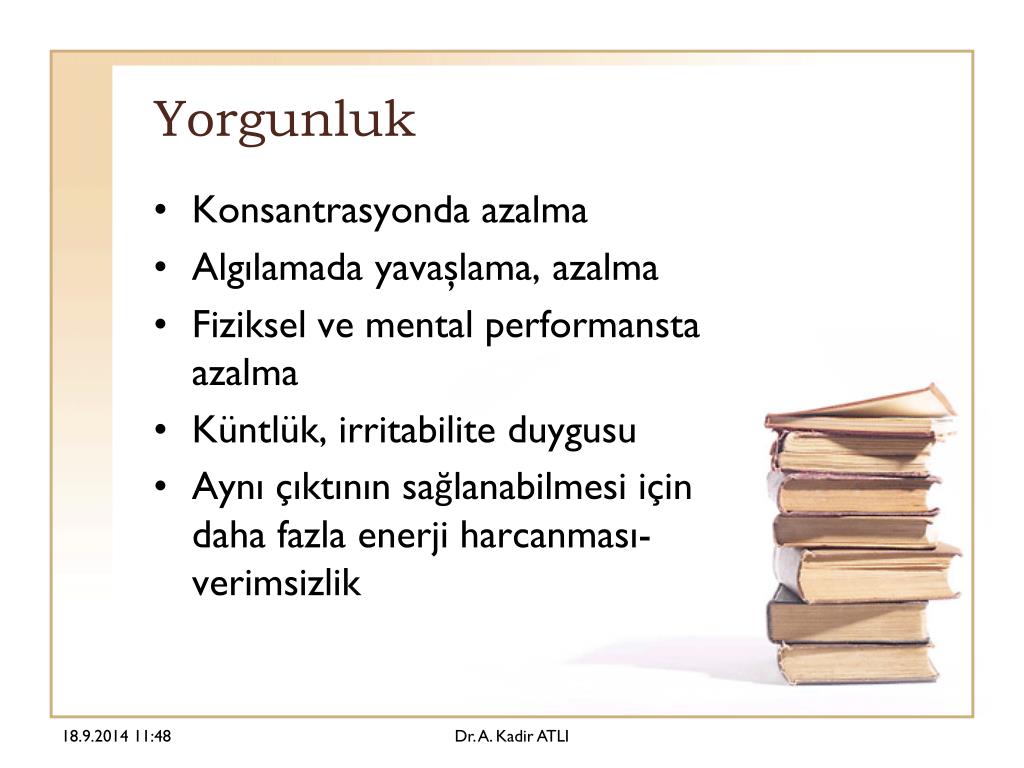 Yorgunluk

• Konsantrasyonda azalma
• Algılamada yavaşlama, azalma
• Fiziksel ve mental performansta azalma
• Küntlük, irritabilite duygusu
• Aynı çıktının sağlanabilmesi için daha fazla enerji harcanması-verimsizlik

18.9.2014 11:48
Dr. A. Kadir ATLI